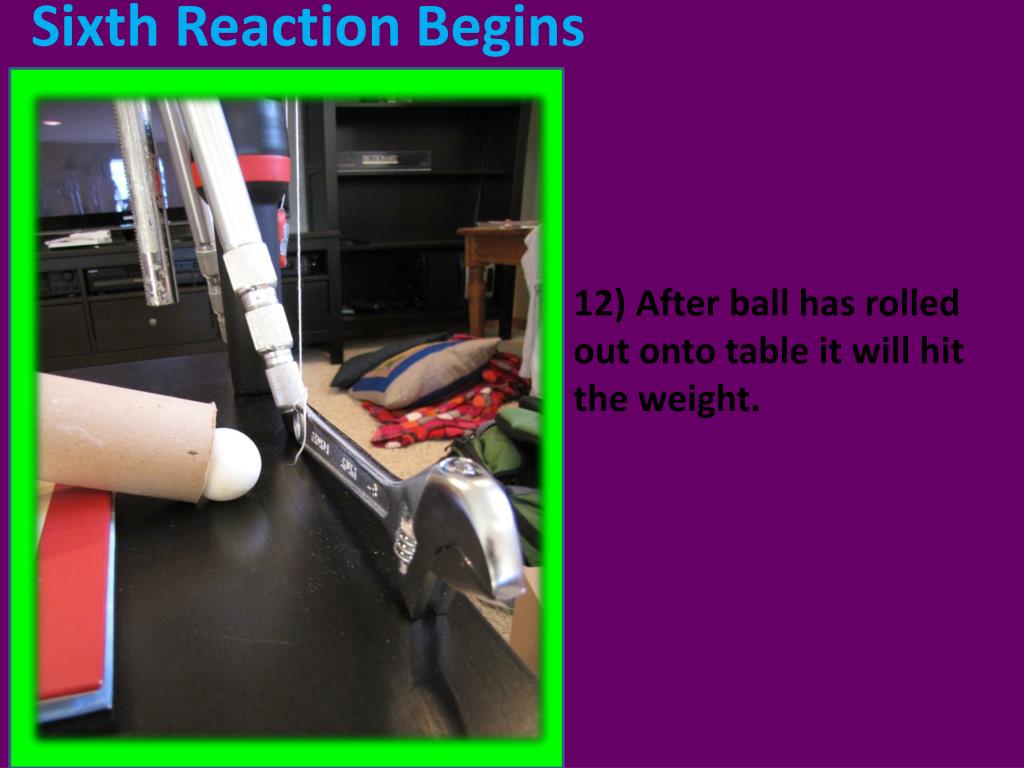 Sixth Reaction Begins

12) After ball has rolled out onto table it will hit the weight.